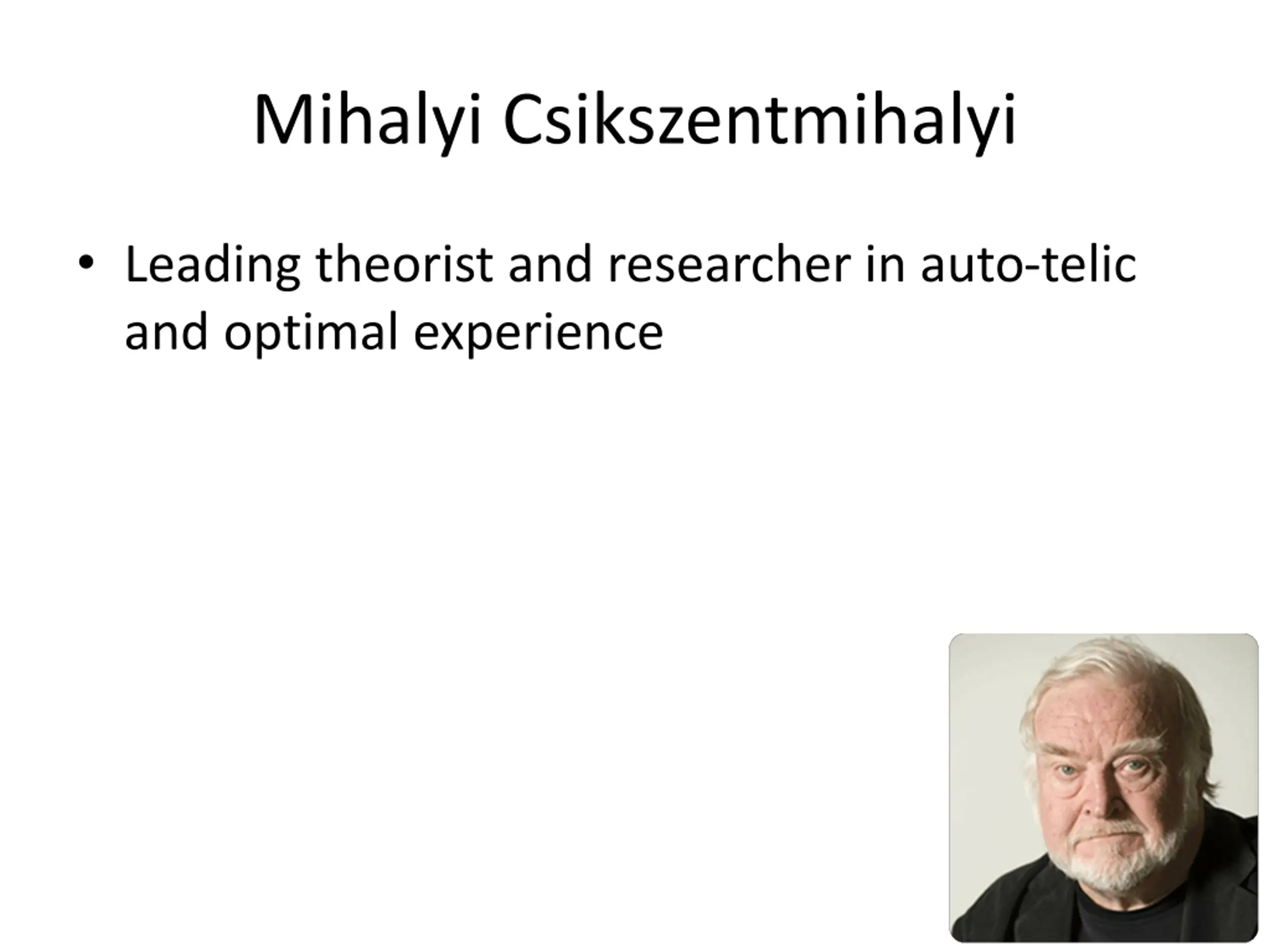 Mihalyi Csikszentmihalyi

• Leading theorist and researcher in auto-telic and optimal experience